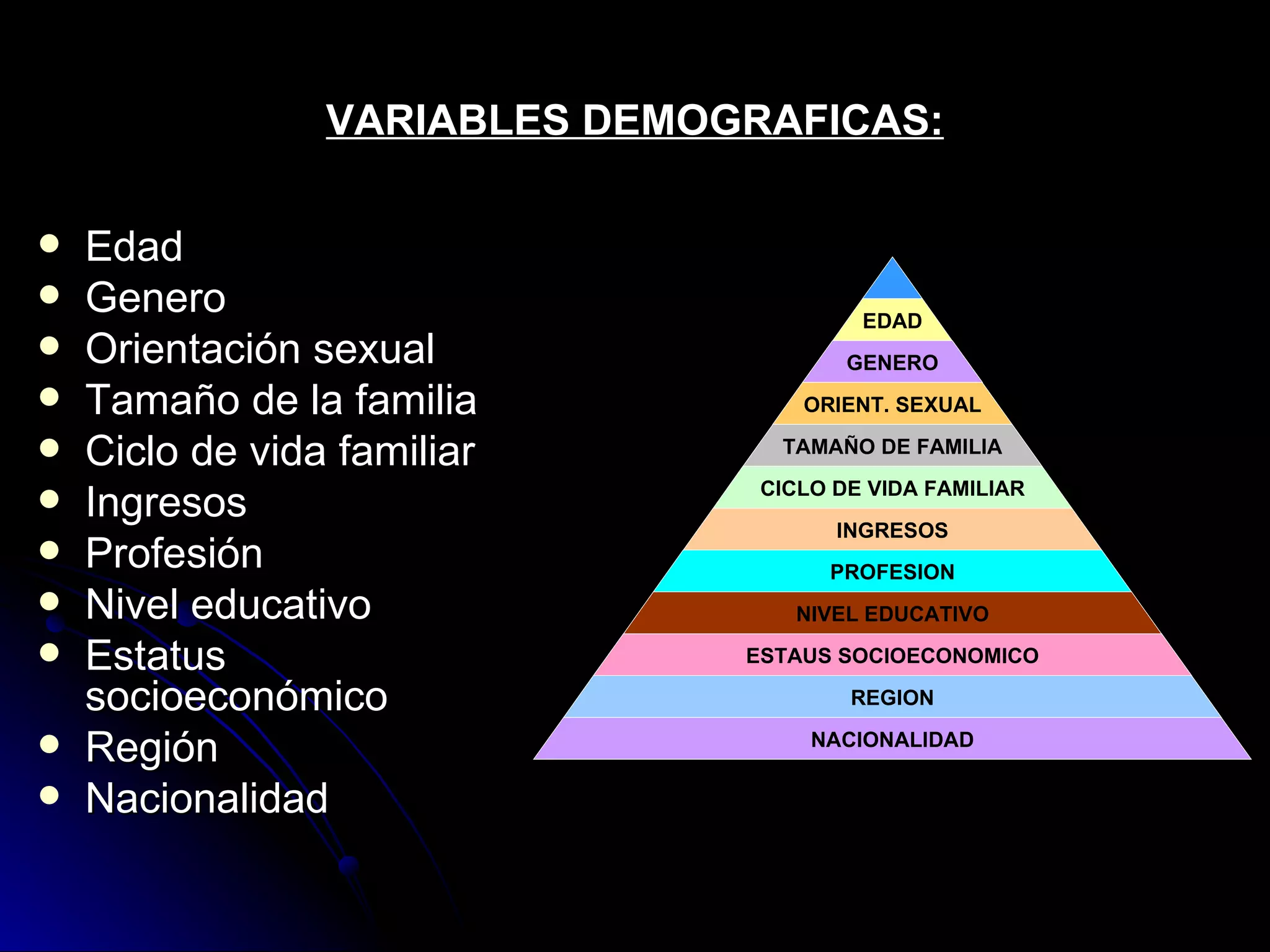 VARIABLES DEMOGRAFICAS:

- Edad
- Genero
- Orientación sexual
- Tamaño de la familia
- Ciclo de vida familiar
- Ingresos
- Profesión
- Nivel educativo
- Estatus socioeconómico
- Región
- Nacionalidad

EDAD
GENERO
ORIENT. SEXUAL
TAMAÑO DE FAMILIA
CICLO DE VIDA FAMILIAR
INGRESOS
PROFESION
NIVEL EDUCATIVO
ESTAUS SOCIOECONOMICO
REGION
NACIONALIDAD